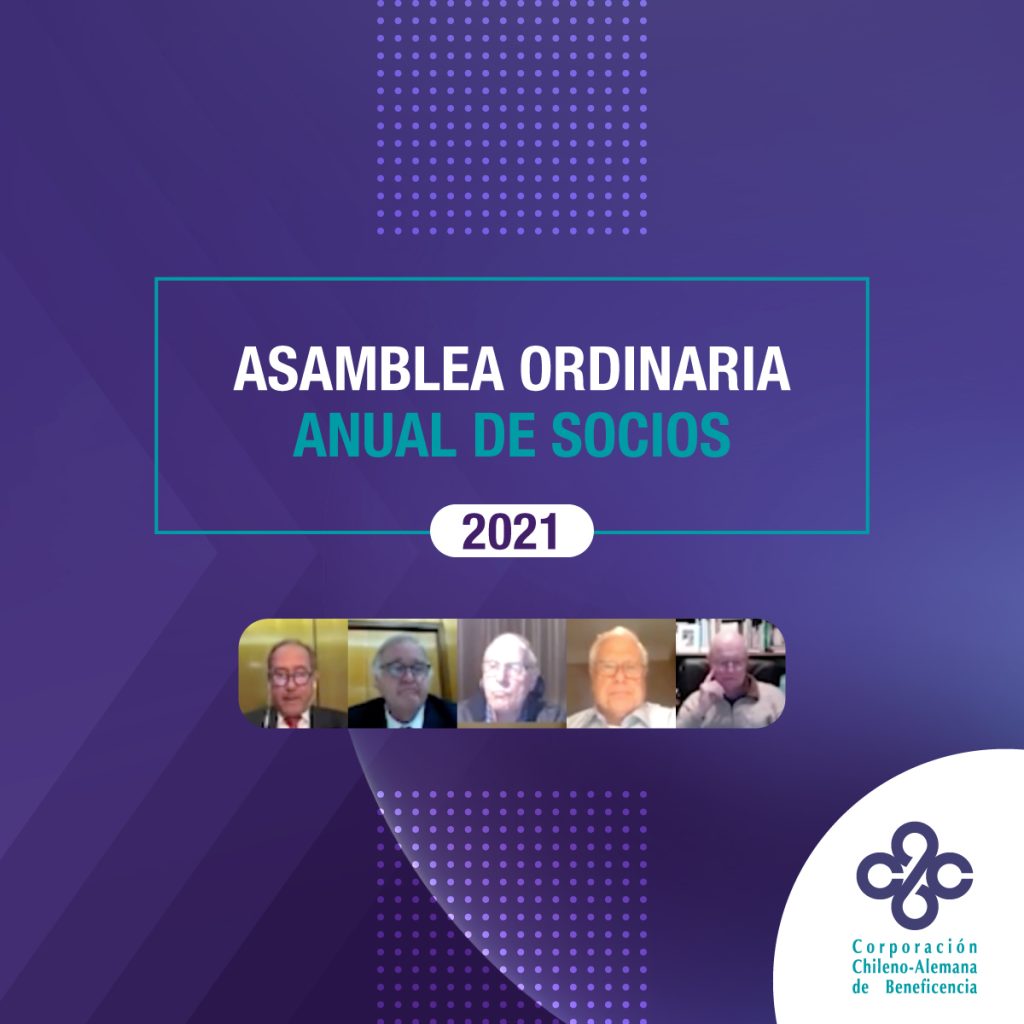 ASAMBLEA ORDINARIA
ANUAL DE SOCIOS

2021

Corporación
Chileno-Alemana
de Beneficencia